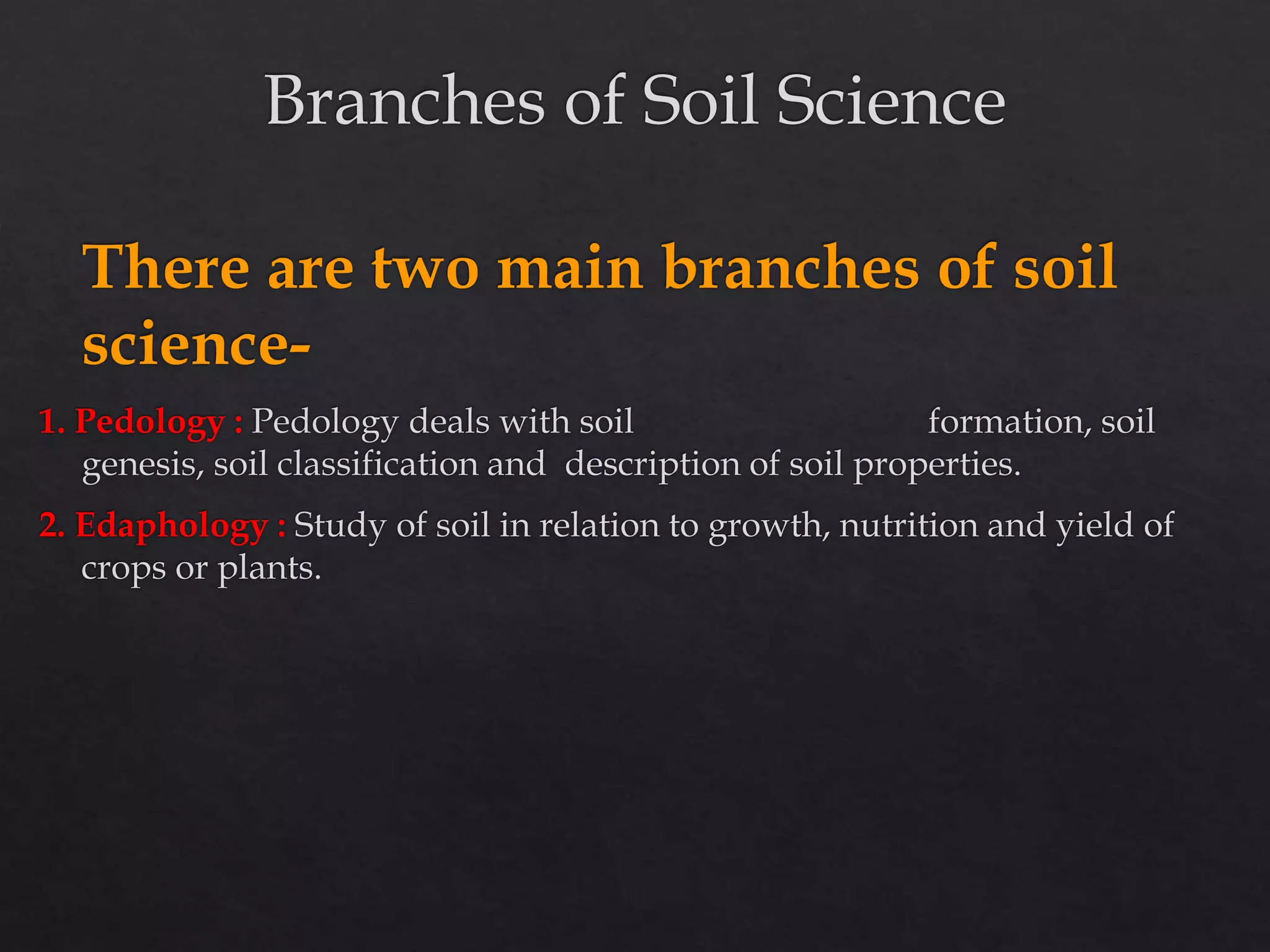 Branches of Soil Science

There are two main branches of soil science-

1. Pedology : Pedology deals with soil formation, soil genesis, soil classification and description of soil properties.

2. Edaphology : Study of soil in relation to growth, nutrition and yield of crops or plants.